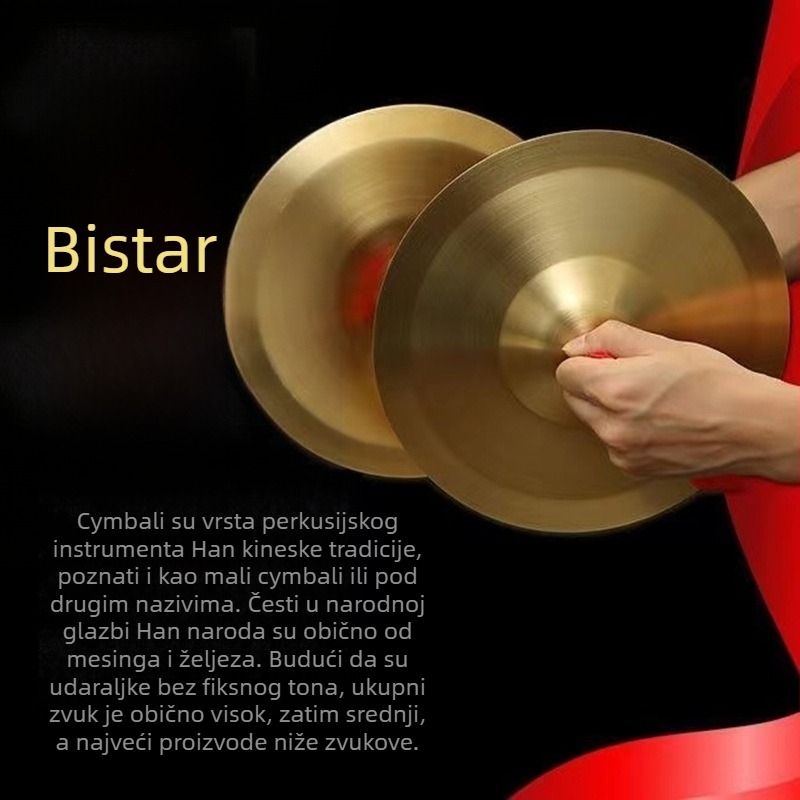 Bistar

Cymbali su vrsta perkusijskog instrumenta Han kineske tradicije, poznati i kao mali cymbali ili pod drugim nazivima. Česti u narodnoj glazbi Han naroda su obično od mesinga i željeza. Budući da su udaraljke bez fiksnog tona, ukupni zvuk je obično visok, zatim srednji, a najveći proizvode niže zvukove.